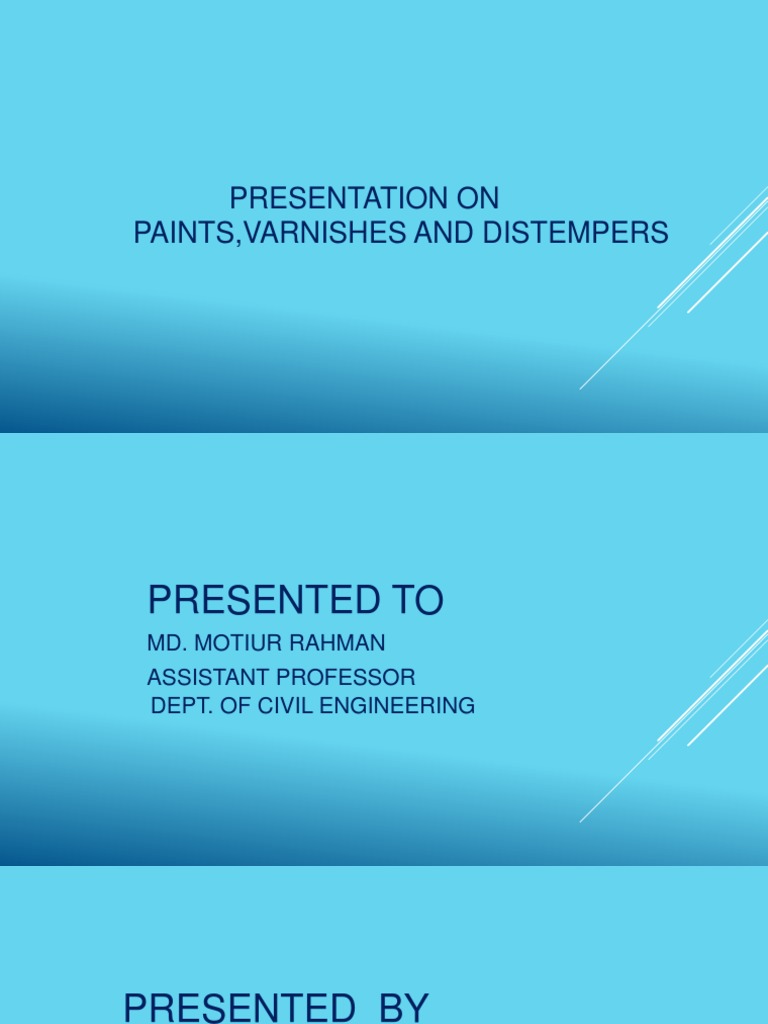 PRESENTATION ON
PAINTS,VARNISHES AND DISTEMPERS

PRESENTED TO
MD. MOTIUR RAHMAN
ASSISTANT PROFESSOR
DEPT. OF CIVIL ENGINEERING

PRESENTED BY